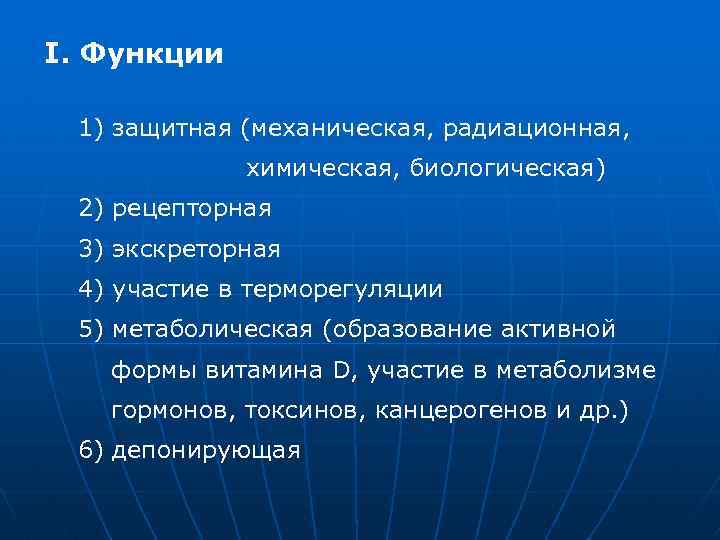 I. Функции

1) защитная (механическая, радиационная, химическая, биологическая)

2) рецепторная

3) экскреторная

4) участие в терморегуляции

5) метаболическая (образование активной формы витамина D, участие в метаболизме гормонов, токсинов, канцерогенов и др.)

6) депонирующая